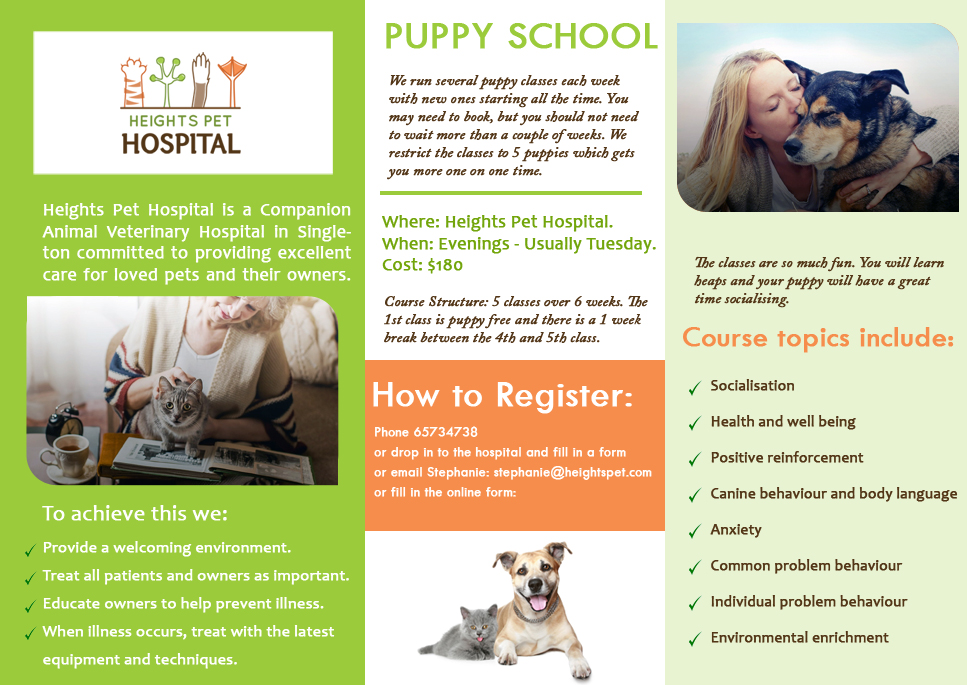 HEIGHTS PET
HOSPITAL

Heights Pet Hospital is a Companion Animal Veterinary Hospital in Singleton committed to providing excellent care for loved pets and their owners.

To achieve this we:

✓ Provide a welcoming environment.
✓ Treat all patients and owners as important.
✓ Educate owners to help prevent illness.
✓ When illness occurs, treat with the latest equipment and techniques.

PUPPY SCHOOL

We run several puppy classes each week with new ones starting all the time. You may need to book, but you should not need to wait more than a couple of weeks. We restrict the classes to 5 puppies which gets you more one on one time.

Where: Heights Pet Hospital.
When: Evenings - Usually Tuesday.
Cost: $180

Course Structure: 5 classes over 6 weeks. The 1st class is puppy free and there is a 1 week break between the 4th and 5th class.

How to Register:

Phone 65734738
or drop in to the hospital and fill in a form
or email Stephanie: stephanie@heightspet.com
or fill in the online form:

The classes are so much fun. You will learn heaps and your puppy will have a great time socialising.

Course topics include:

✓ Socialisation
✓ Health and well being
✓ Positive reinforcement
✓ Canine behaviour and body language
✓ Anxiety
✓ Common problem behaviour
✓ Individual problem behaviour
✓ Environmental enrichment